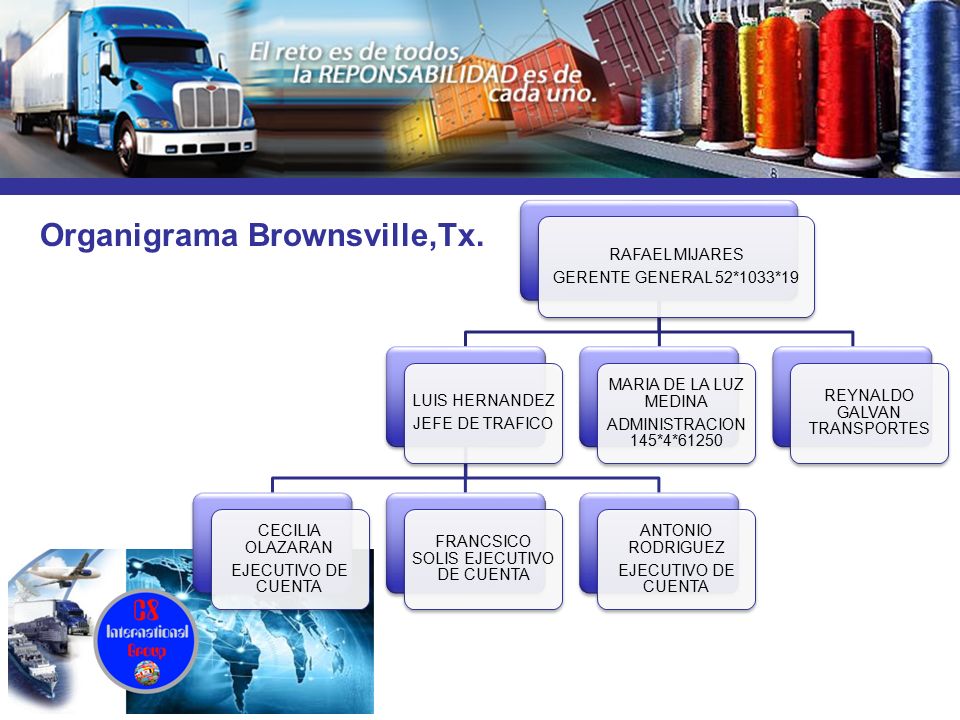 El reto es de todos, la REPONSABILIDAD es de cada uno.

Organigrama Brownsville,Tx.

RAFAEL MIJARES
GERENTE GENERAL 52*1033*19

LUIS HERNANDEZ
JEFE DE TRAFICO

MARIA DE LA LUZ MEDINA
ADMINISTRACION 145*4*61250

REYNALDO GALVAN TRANSPORTES

CECILIA OLAZARAN
EJECUTIVO DE CUENTA

FRANCSICO SOLIS EJECUTIVO DE CUENTA

ANTONIO RODRIGUEZ
EJECUTIVO DE CUENTA

CS International Group